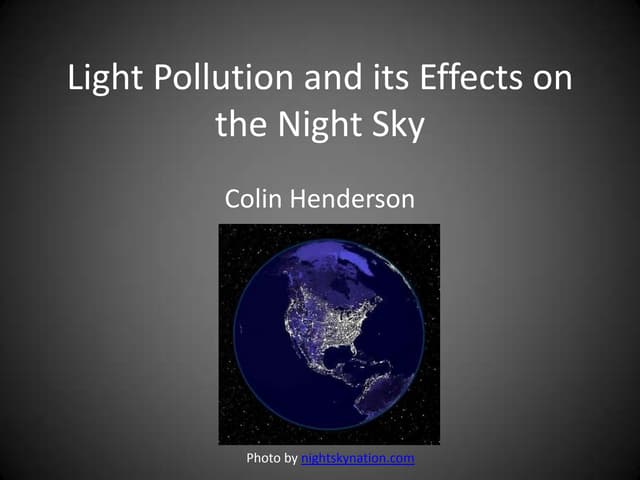 Light Pollution and its Effects on the Night Sky

Colin Henderson

Photo by nightskynation.com